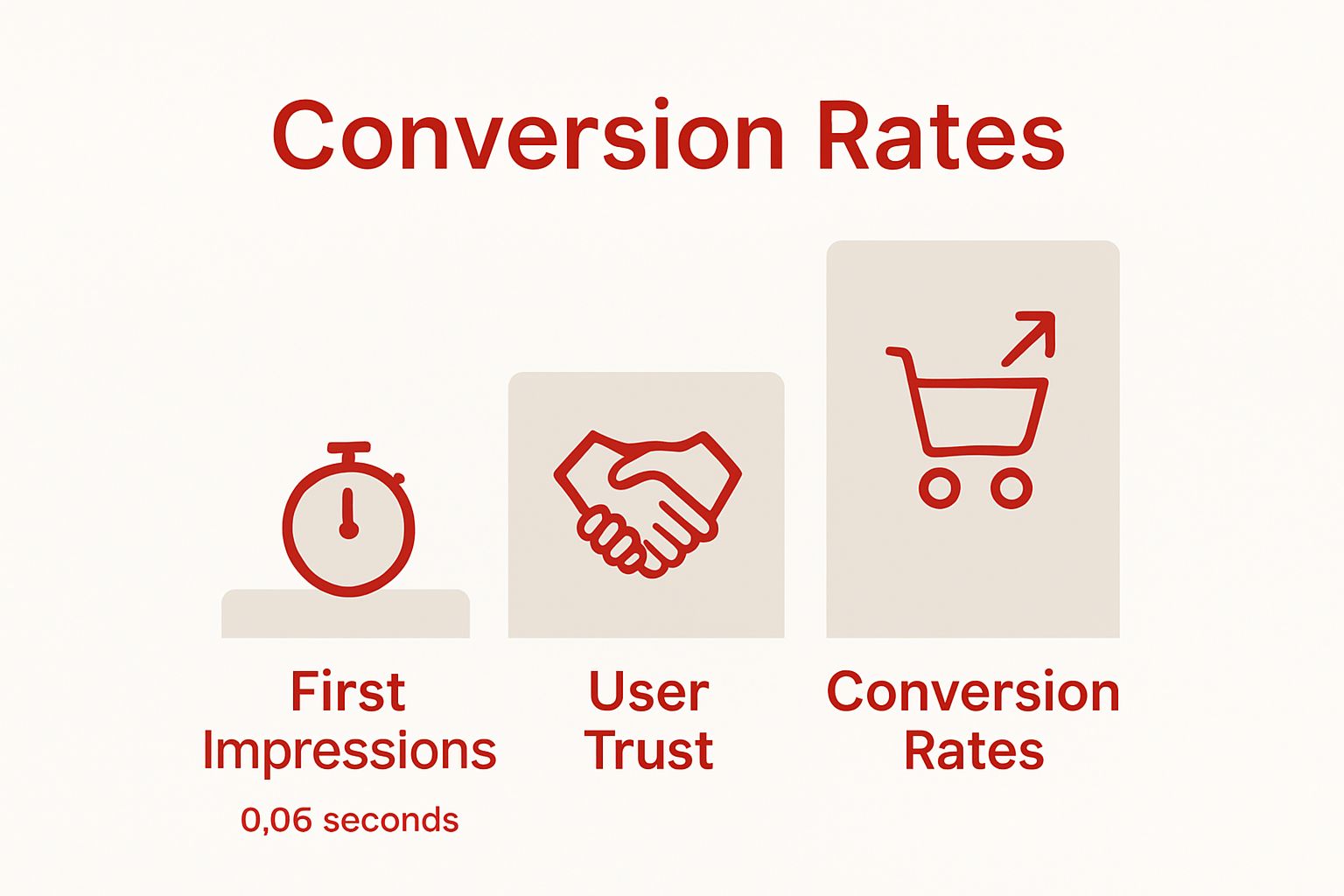 Conversion Rates

First Impressions
0,06 seconds

User Trust

Conversion Rates